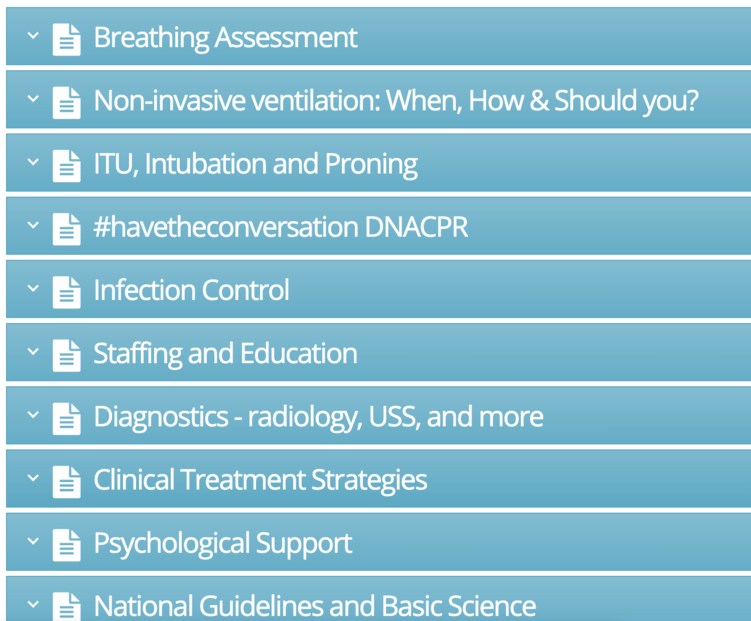 Breathing Assessment

Non-invasive ventilation: When, How & Should you?

ITU, Intubation and Proning

#havetheconversation DNACPR

Infection Control

Staffing and Education

Diagnostics - radiology, USS, and more

Clinical Treatment Strategies

Psychological Support

National Guidelines and Basic Science